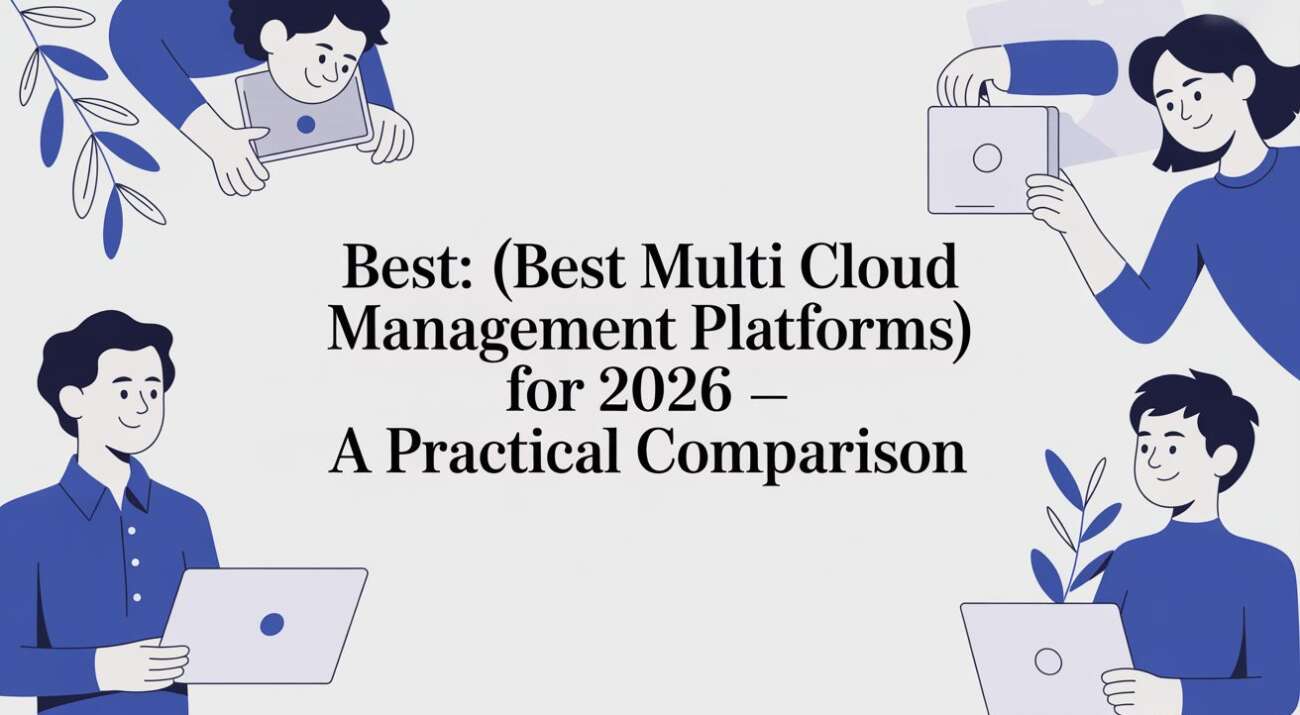 Best: (Best Multi Cloud Management Platforms) for 2026 – A Practical Comparison